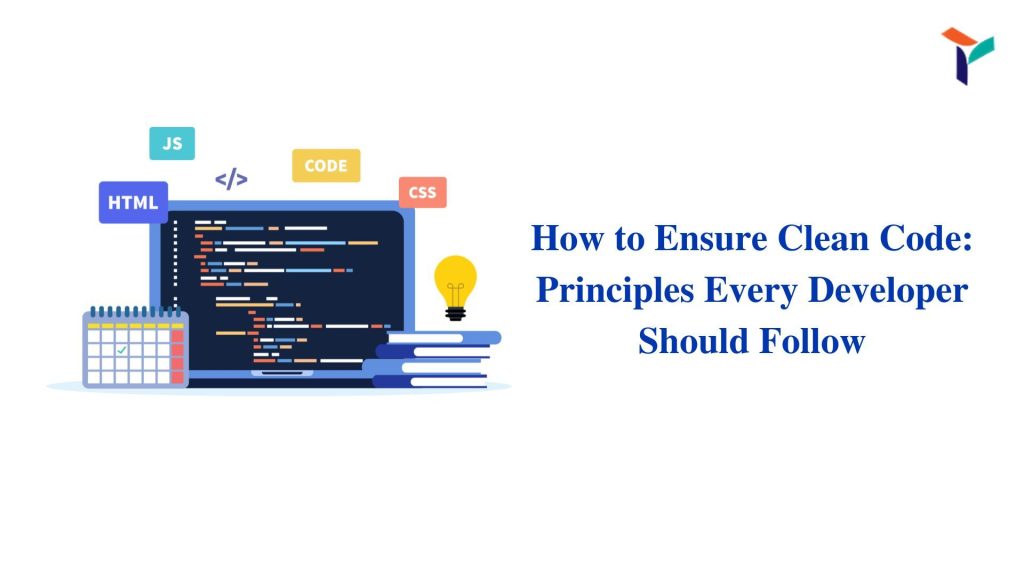 JS

</>

CODE

HTML

CSS

How to Ensure Clean Code: Principles Every Developer Should Follow